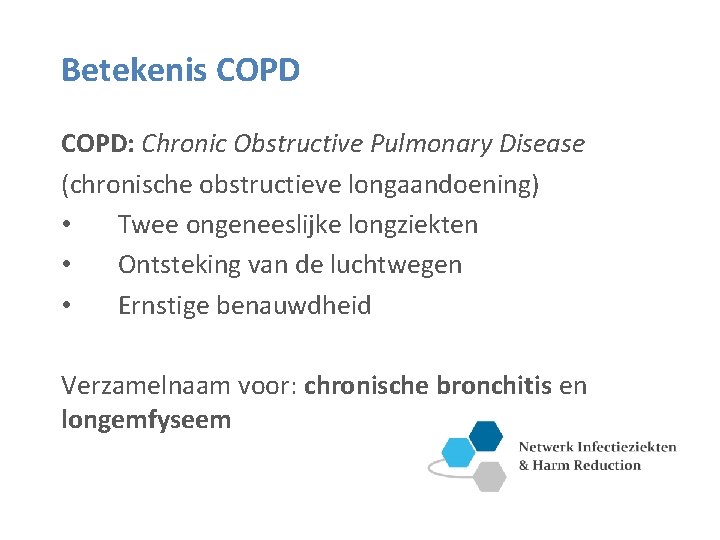 Betekenis COPD

COPD: Chronic Obstructive Pulmonary Disease
(chronische obstructieve longaandoening)
• Twee ongeneeslijke longziekten
• Ontsteking van de luchtwegen
• Ernstige benauwdheid

Verzamelnaam voor: chronische bronchitis en longemfyseem

Netwerk Infectieziekten
& Harm Reduction